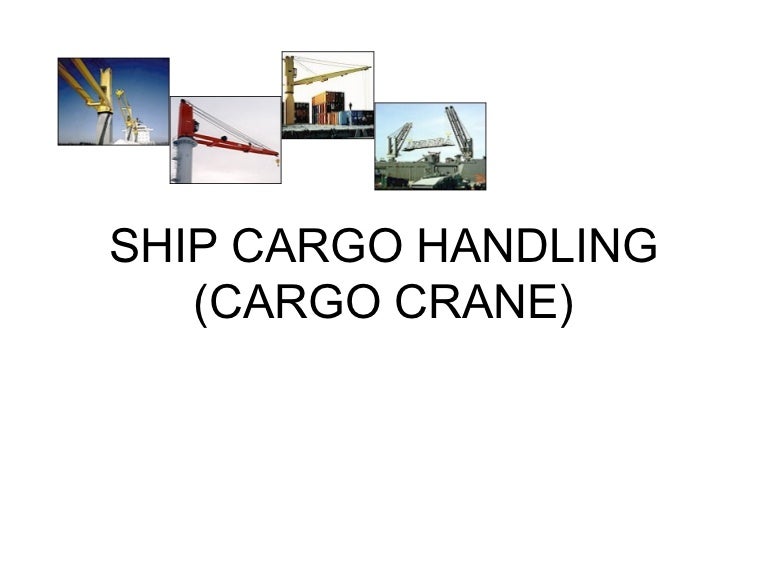 SHIP CARGO HANDLING
(CARGO CRANE)